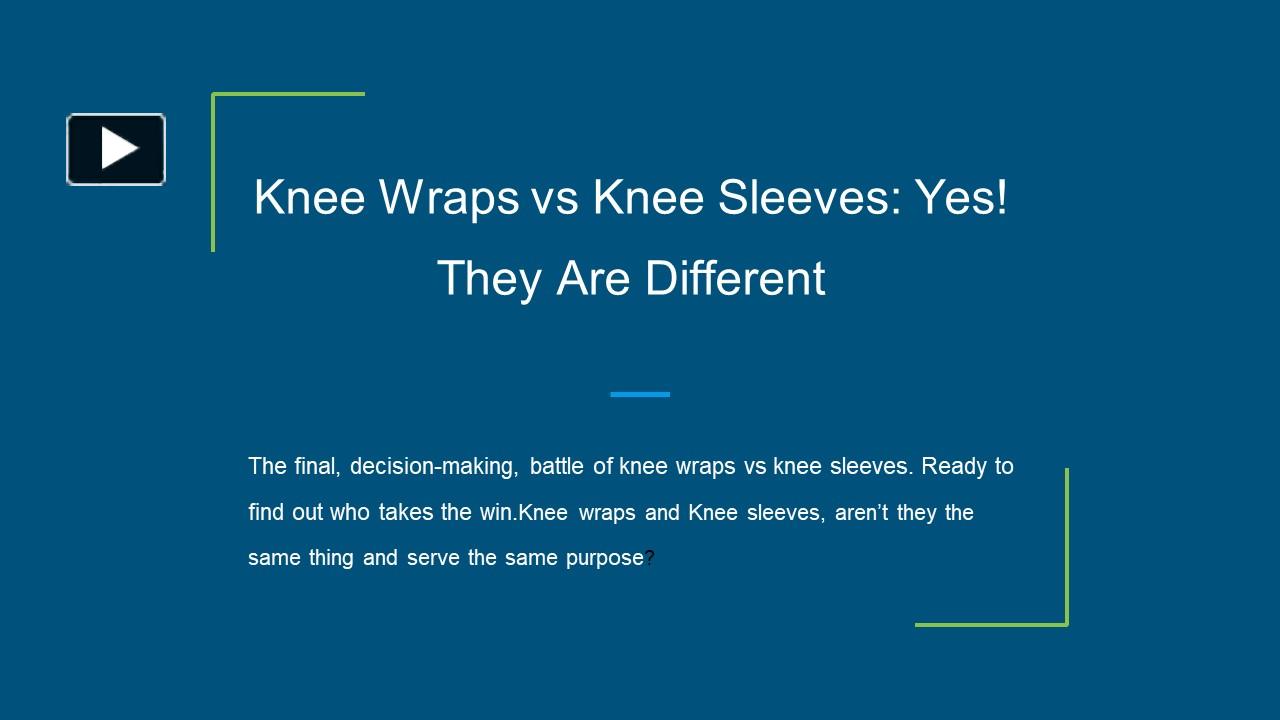 Knee Wraps vs Knee Sleeves: Yes! They Are Different

The final, decision-making, battle of knee wraps vs knee sleeves. Ready to find out who takes the win.Knee wraps and Knee sleeves, aren’t they the same thing and serve the same purpose?